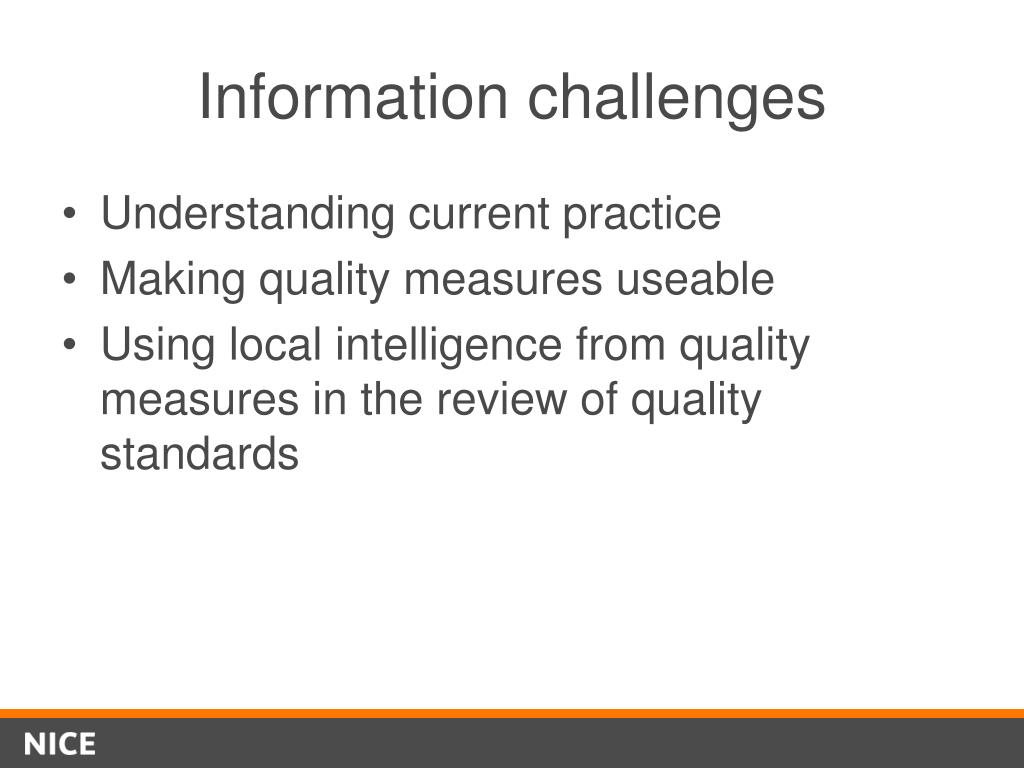 Information challenges

• Understanding current practice
• Making quality measures useable
• Using local intelligence from quality measures in the review of quality standards

NICE